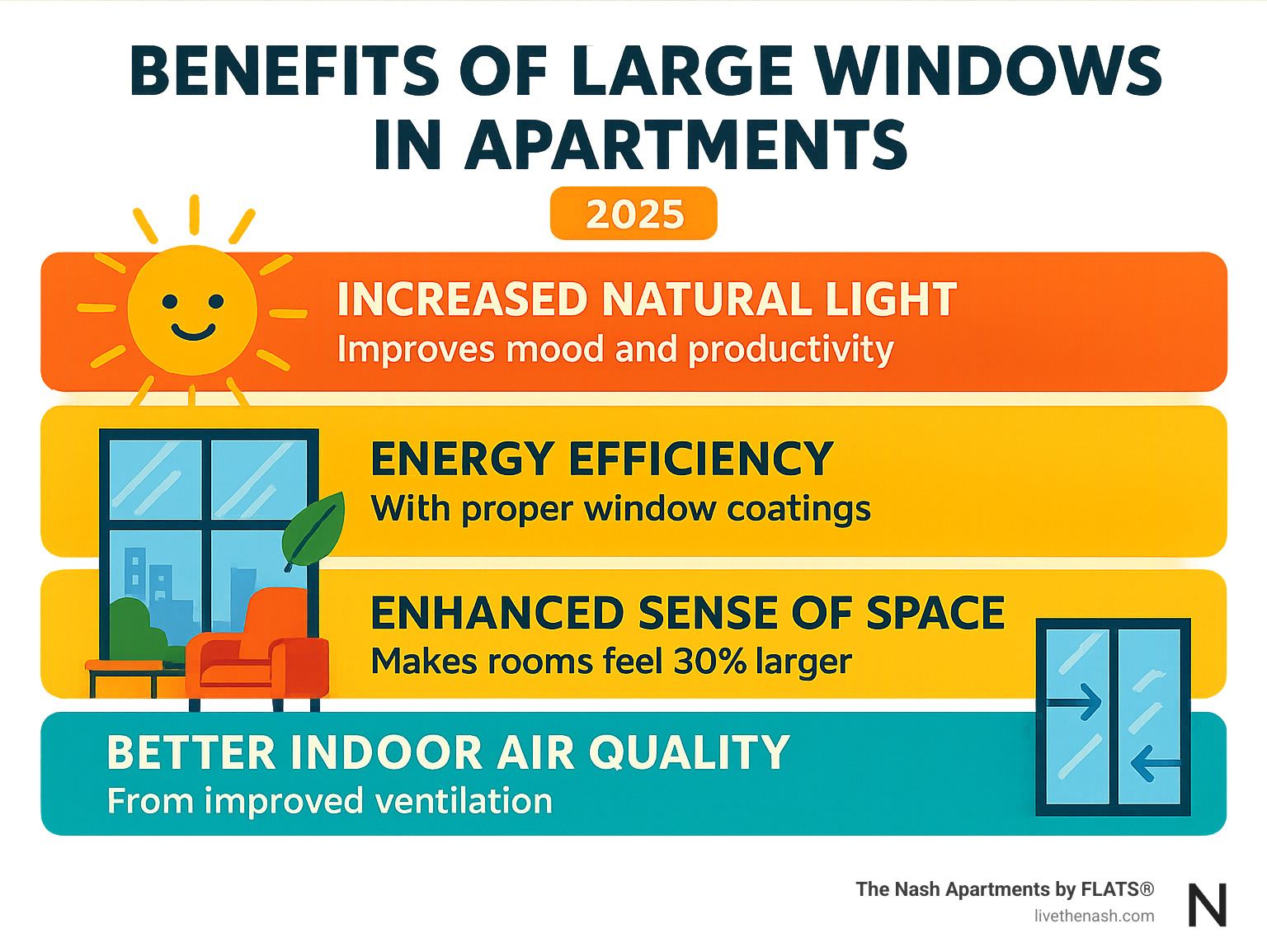 BENEFITS OF LARGE WINDOWS IN APARTMENTS

2025

INCREASED NATURAL LIGHT
Improves mood and productivity

ENERGY EFFICIENCY
With proper window coatings

ENHANCED SENSE OF SPACE
Makes rooms feel 30% larger

BETTER INDOOR AIR QUALITY
From improved ventilation

The Nash Apartments by FLATS®
livethenash.com

N